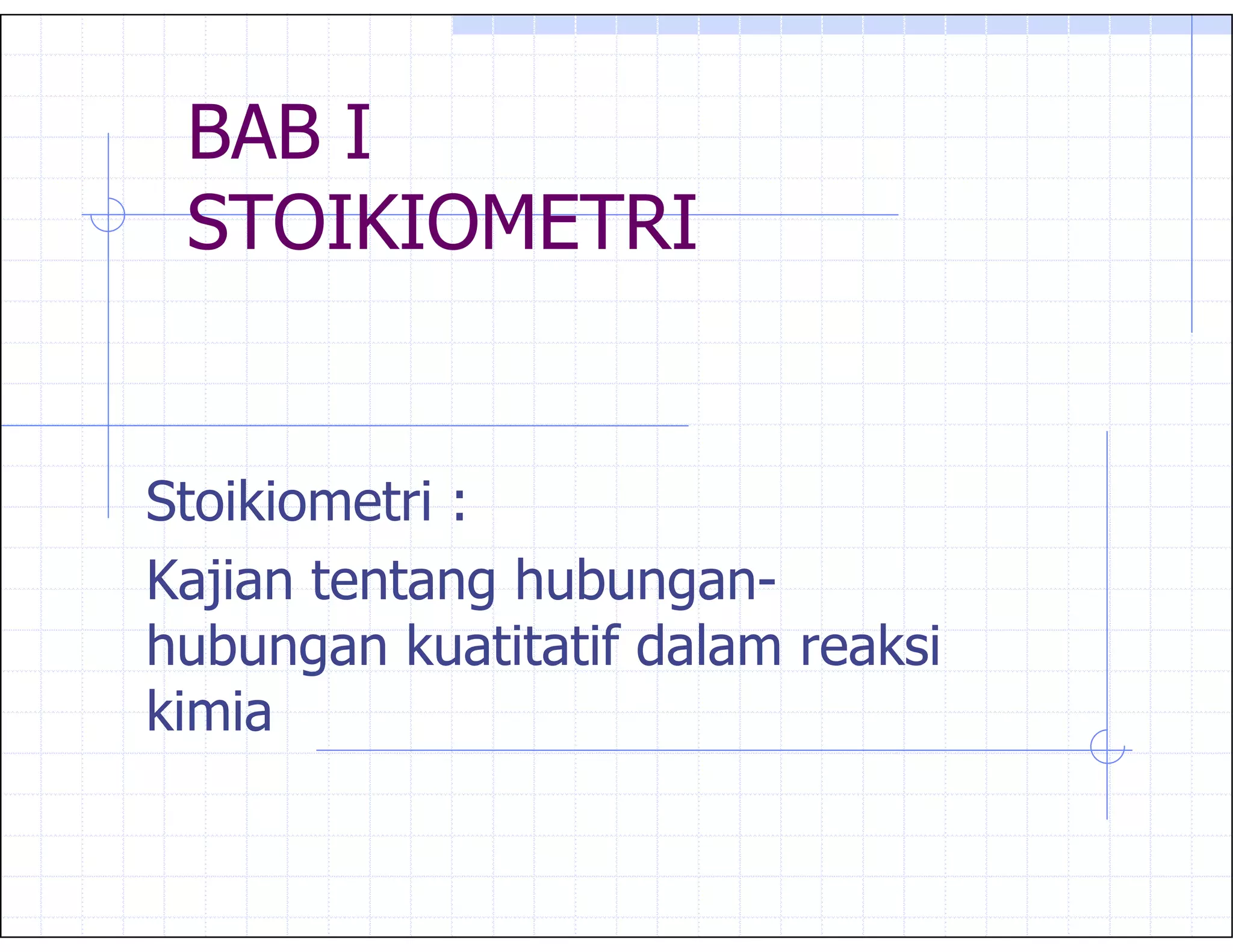 BAB I
STOIKIOMETRI

Stoikiometri :

Kajian tentang hubungan-hubungan kuatitatif dalam reaksi kimia